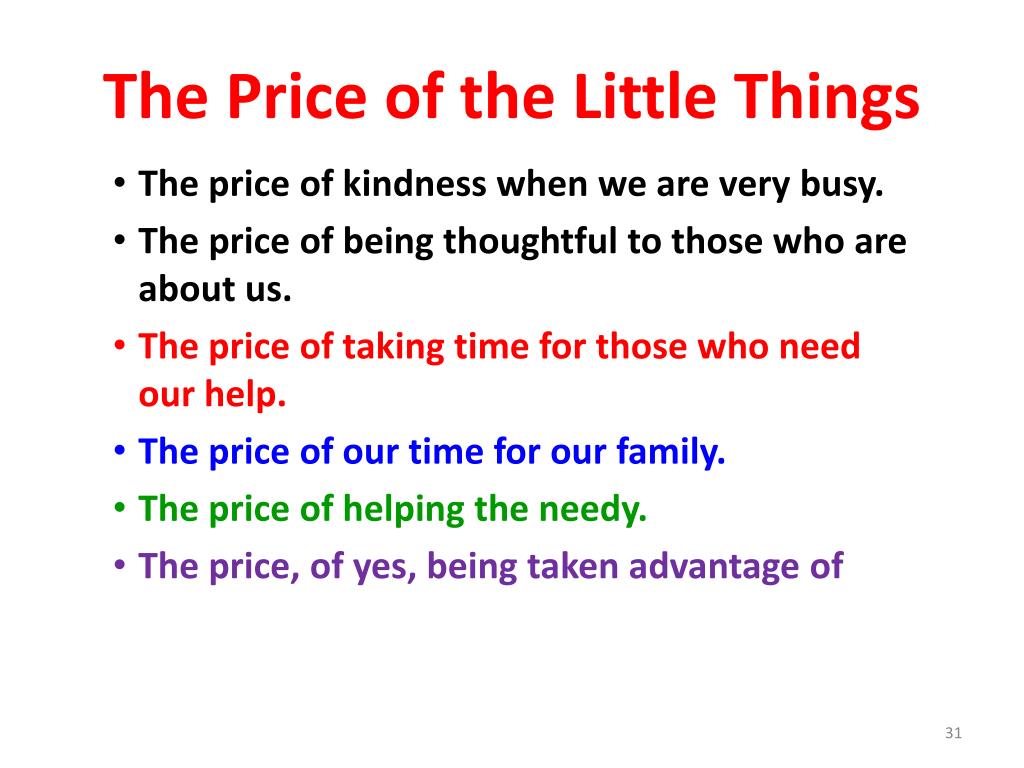 The Price of the Little Things

• The price of kindness when we are very busy.
• The price of being thoughtful to those who are about us.
• The price of taking time for those who need our help.
• The price of our time for our family.
• The price of helping the needy.
• The price, of yes, being taken advantage of

31